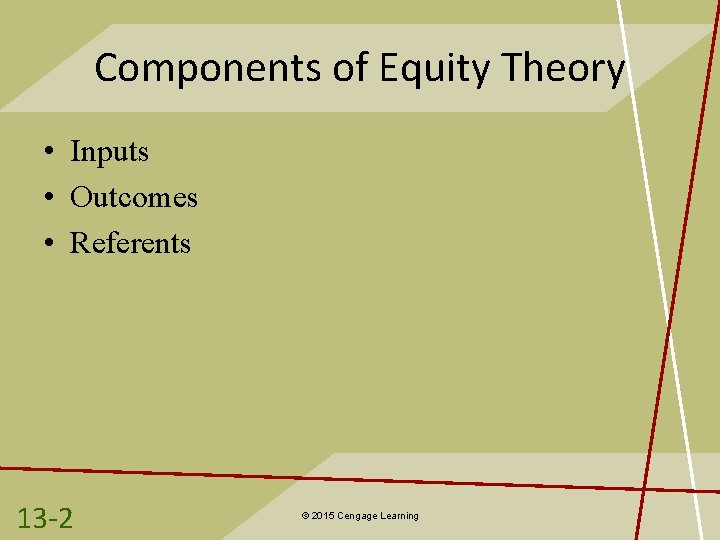 Components of Equity Theory

• Inputs
• Outcomes
• Referents

13-2

© 2015 Cengage Learning